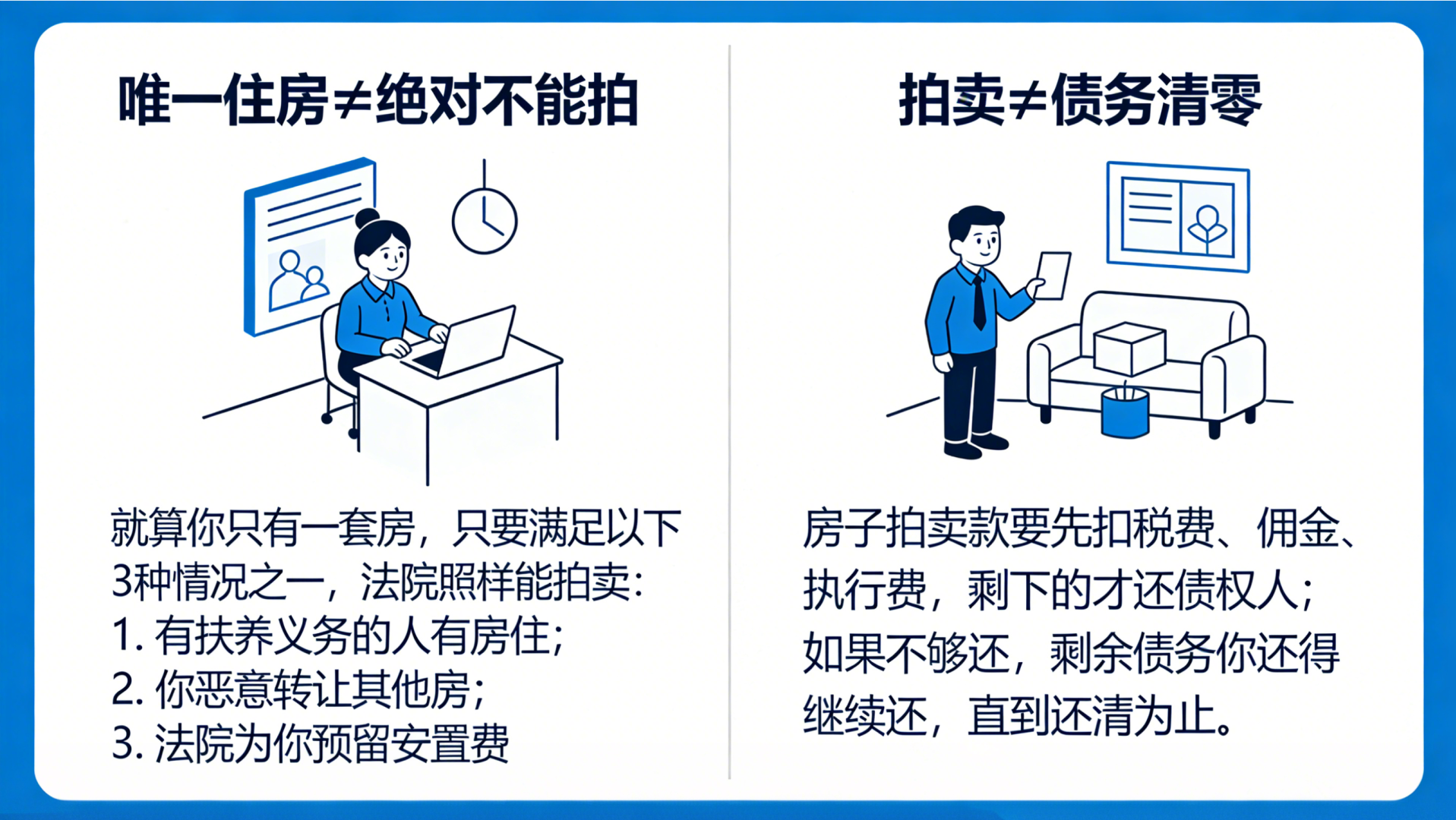 唯一住房≠绝对不能拍

就算你只有一套房，只要满足以下3种情况之一，法院照样能拍卖：
1. 有扶养义务的人有房住；
2. 你恶意转让其他房；
3. 法院为你预留安置费

拍卖≠债务清零

房子拍卖款要先扣税费、佣金、执行费，剩下的才还债权人；如果不够还，剩余债务你还得继续还，直到还清为止。